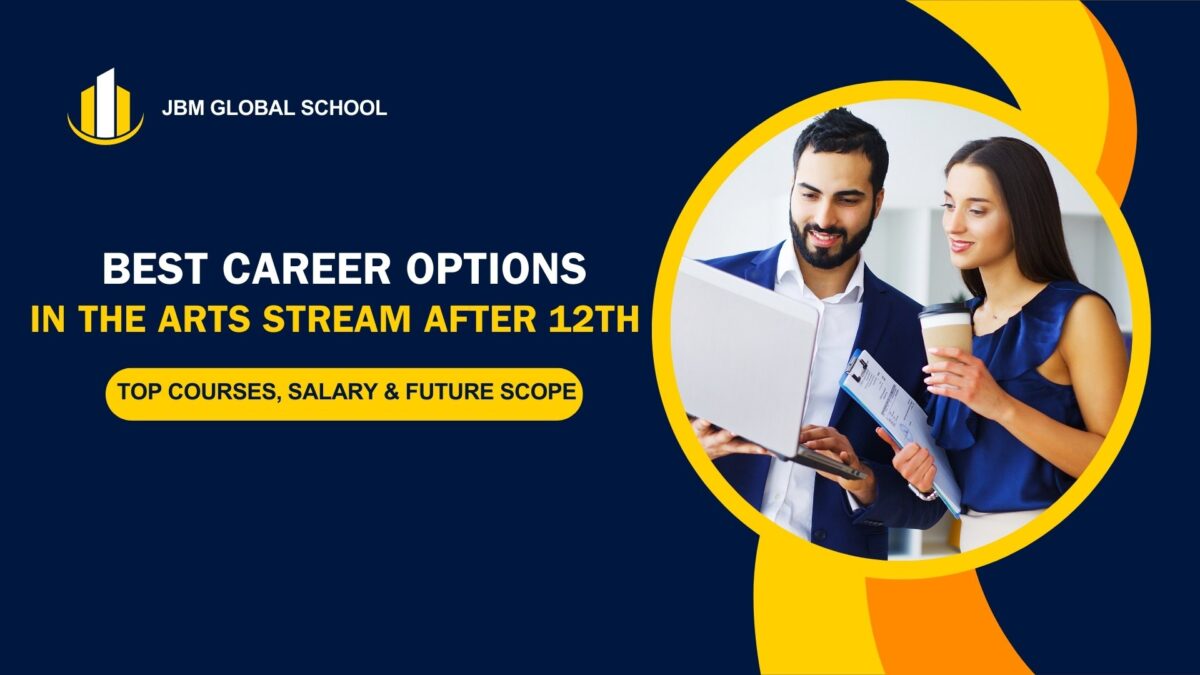 JBM GLOBAL SCHOOL

BEST CAREER OPTIONS
IN THE ARTS STREAM AFTER 12TH

TOP COURSES, SALARY & FUTURE SCOPE